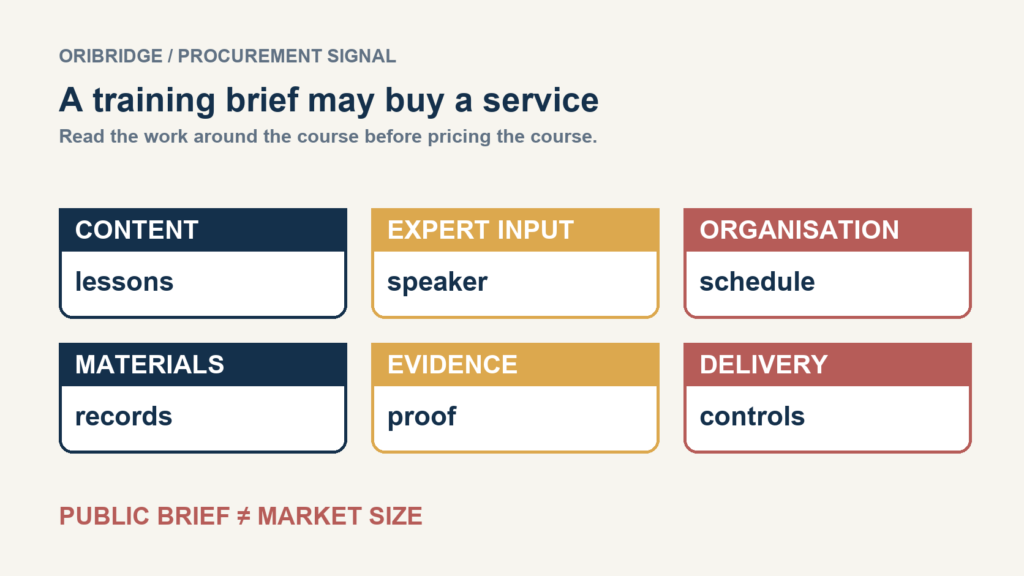 ORIBRIDGE / PROCUREMENT SIGNAL

A training brief may buy a service

Read the work around the course before pricing the course.

CONTENT
lessons

EXPERT INPUT
speaker

ORGANISATION
schedule

MATERIALS
records

EVIDENCE
proof

DELIVERY
controls

PUBLIC BRIEF ≠ MARKET SIZE